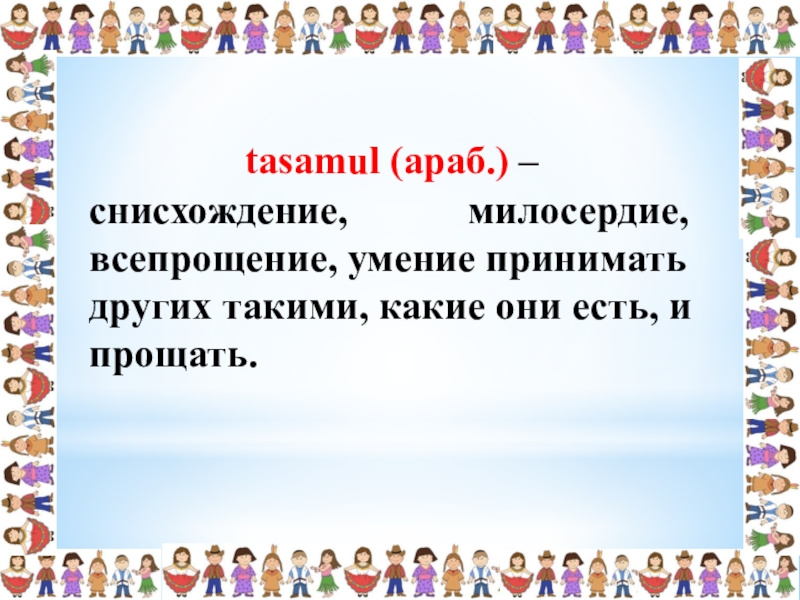 tasamul (араб.) – снисхождение, милосердие, всепрощение, умение принимать других такими, какие они есть, и прощать.